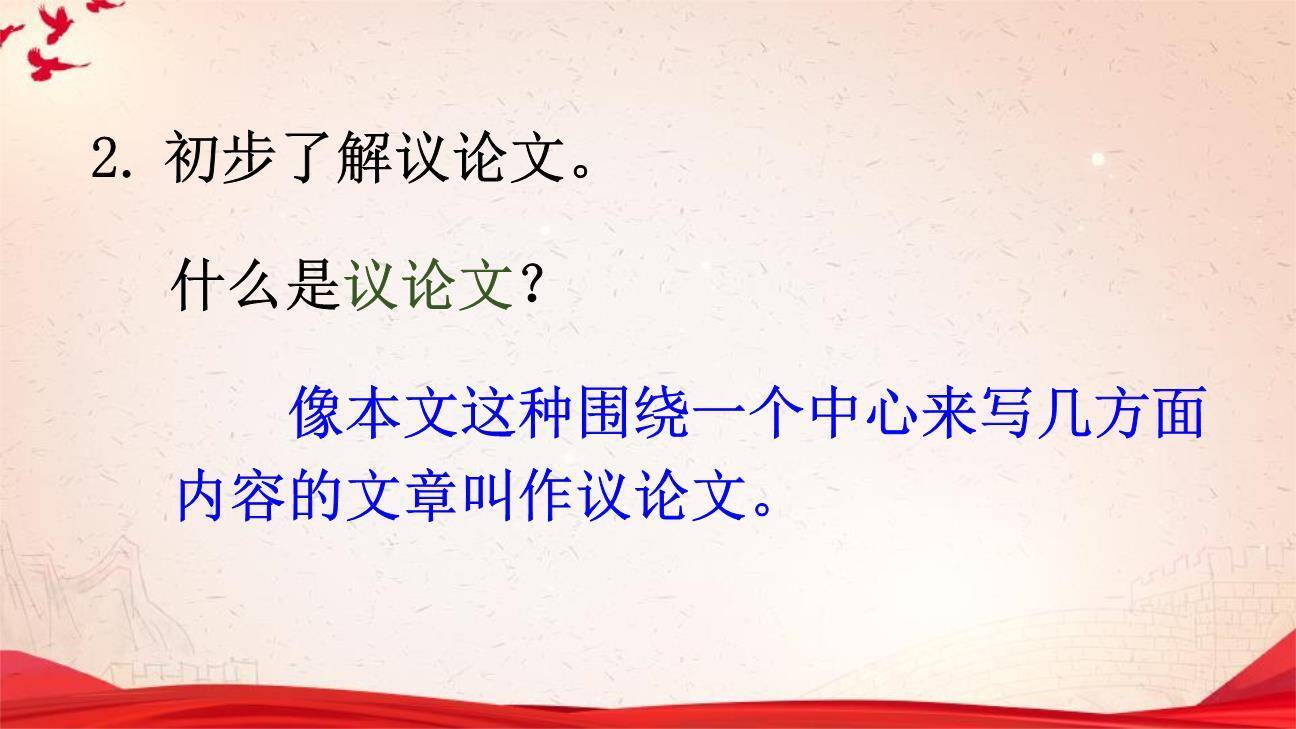 2. 初步了解议论文。

什么是议论文？

像本文这种围绕一个中心来写几方面内容的文章叫作议论文。